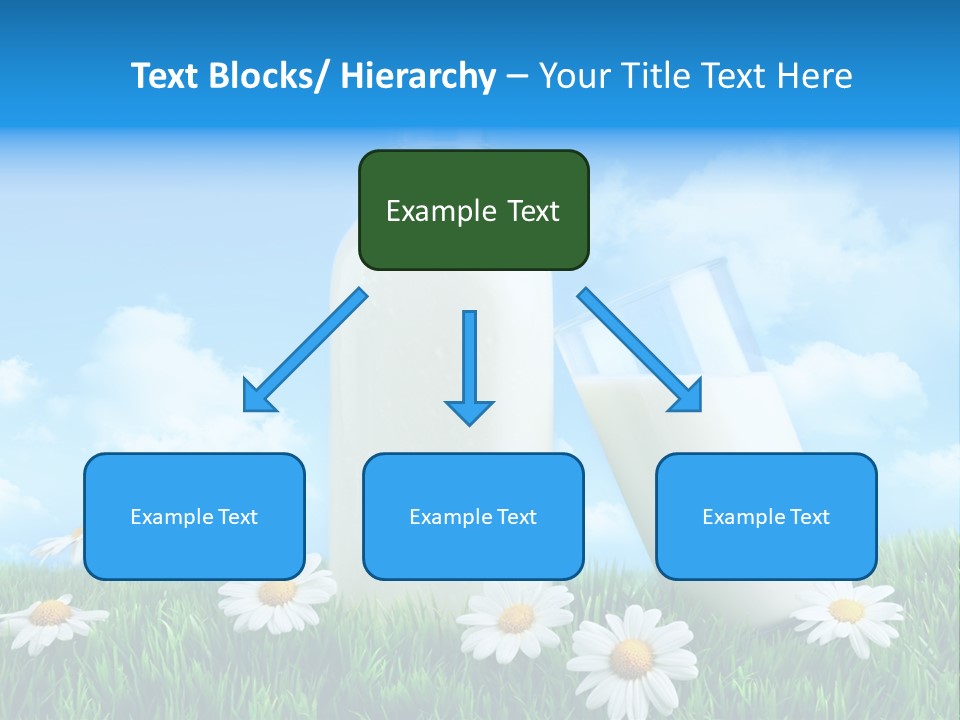 Text Blocks/ Hierarchy – Your Title Text Here

Example Text

Example Text

Example Text

Example Text